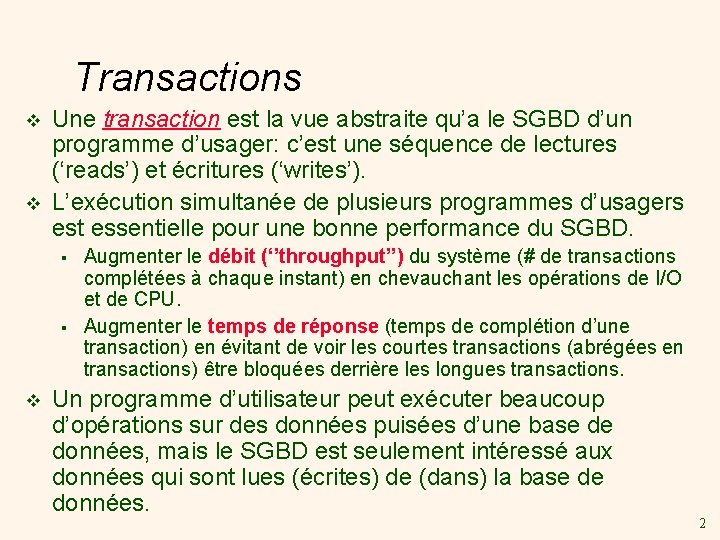 Transactions

❖ Une transaction est la vue abstraite qu'a le SGBD d'un programme d'usager: c'est une séquence de lectures ('reads') et écritures ('writes').

❖ L'exécution simultanée de plusieurs programmes d'usagers est essentielle pour une bonne performance du SGBD.

▪ Augmenter le débit (''throughput'') du système (# de transactions complétées à chaque instant) en chevauchant les opérations de I/O et de CPU.

▪ Augmenter le temps de réponse (temps de complétion d'une transaction) en évitant de voir les courtes transactions (abrégées en transactions) être bloquées derrière les longues transactions.

❖ Un programme d'utilisateur peut exécuter beaucoup d'opérations sur des données puisées d'une base de données, mais le SGBD est seulement intéressé aux données qui sont lues (écrites) de (dans) la base de données.

2